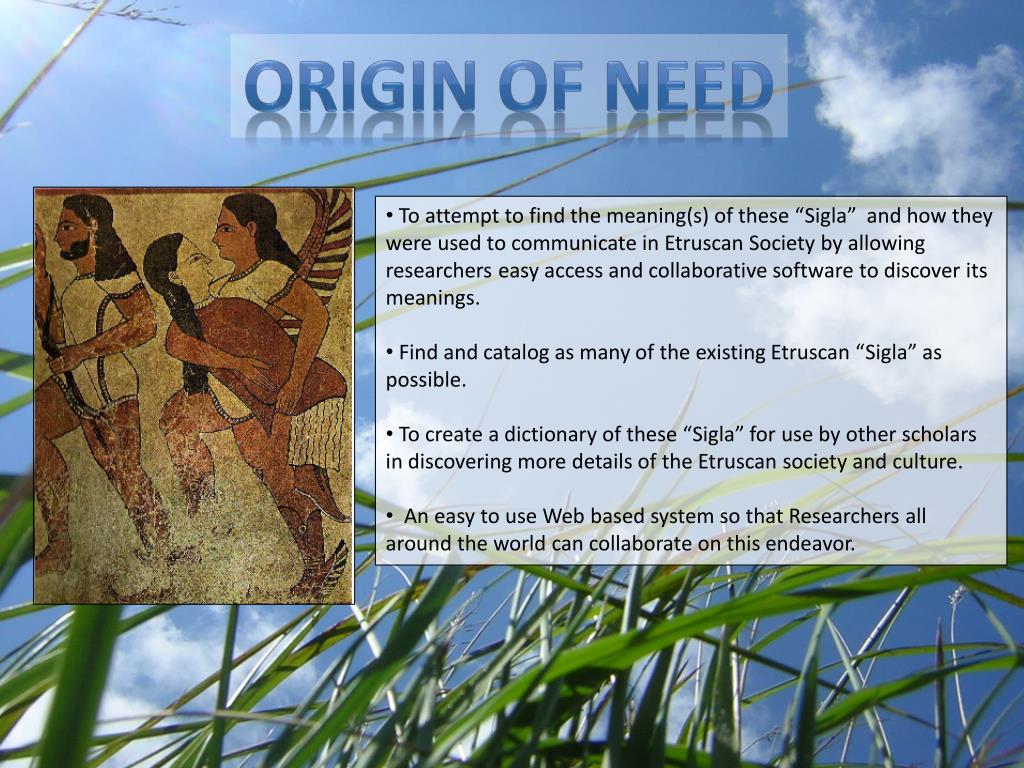 ORIGIN OF NEED

• To attempt to find the meaning(s) of these “Sigla” and how they were used to communicate in Etruscan Society by allowing researchers easy access and collaborative software to discover its meanings.

• Find and catalog as many of the existing Etruscan “Sigla” as possible.

• To create a dictionary of these “Sigla” for use by other scholars in discovering more details of the Etruscan society and culture.

• An easy to use Web based system so that Researchers all around the world can collaborate on this endeavor.